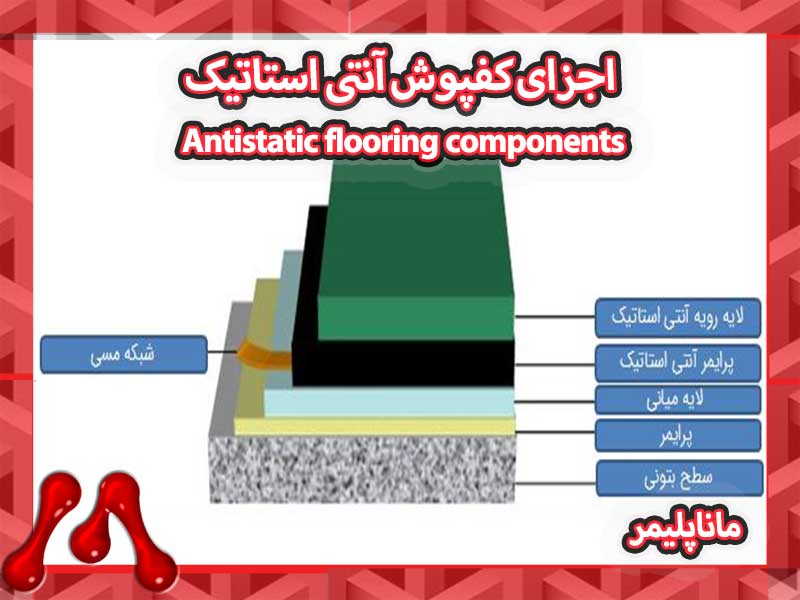 اجزای کفپوش آنتی استاتیک
Antistatic flooring components

شبکه مسی

لایه رویه آنتی استاتیک
پرایمر آنتی استاتیک
لایه میانی
پرایمر
سطح بتونی

ماناپلیمر